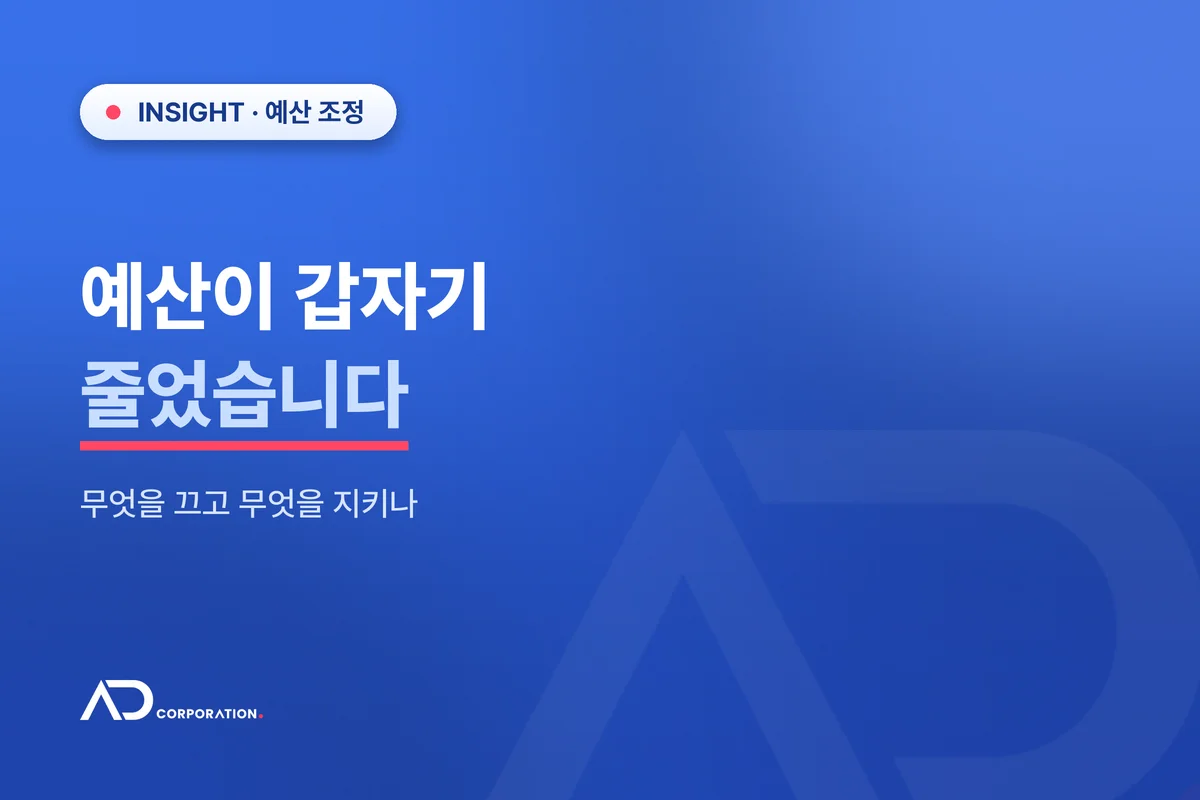 INSIGHT · 예산 조정

예산이 갑자기
줄었습니다

무엇을 끄고 무엇을 지키나

AD CORPORATION.